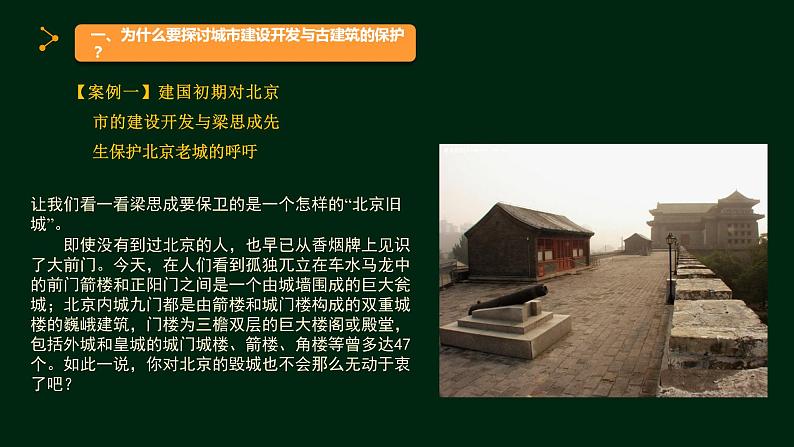 一、为什么要探讨城市建设开发与古建筑的保护？

【案例一】建国初期对北京市的建设开发与梁思成先生保护北京老城的呼吁

让我们看一看梁思成要保卫的是一个怎样的“北京旧城”。

即使没有到过北京的人，也早已从香烟牌上见识了大前门。今天，在人们看到孤独兀立在车水马龙中的前门箭楼和正阳门之间是一个由城墙围成的巨大瓮城；北京内城九门都是由箭楼和城门楼构成的双重城楼的巍峨建筑，门楼为三檐双层的巨大楼阁或殿堂，包括外城和皇城的城门城楼、箭楼、角楼等曾多达47个。如此一说，你对北京的毁城也不会那么无动于衷了吧？